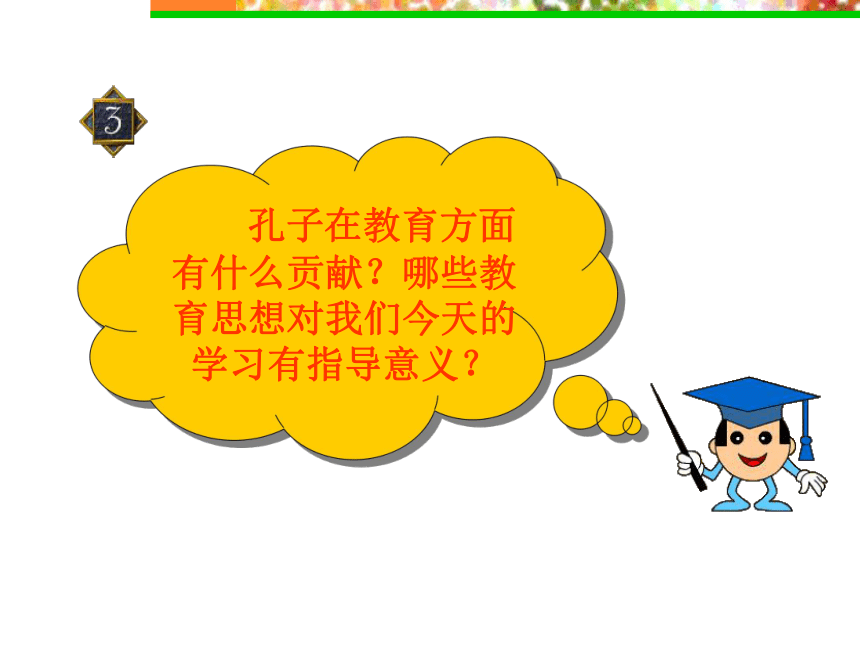 3

孔子在教育方面有什么贡献？哪些教育思想对我们今天的学习有指导意义？